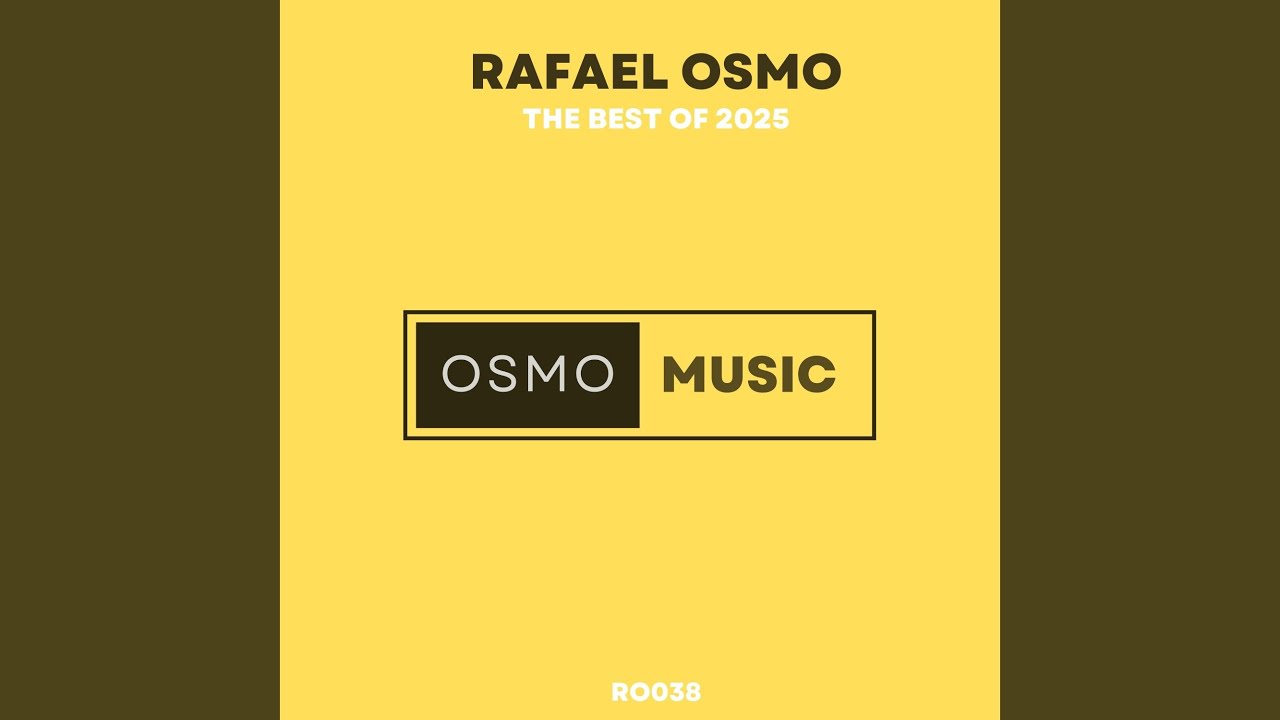 RAFAEL OSMO
THE BEST OF 2025

OSMO MUSIC

RO038